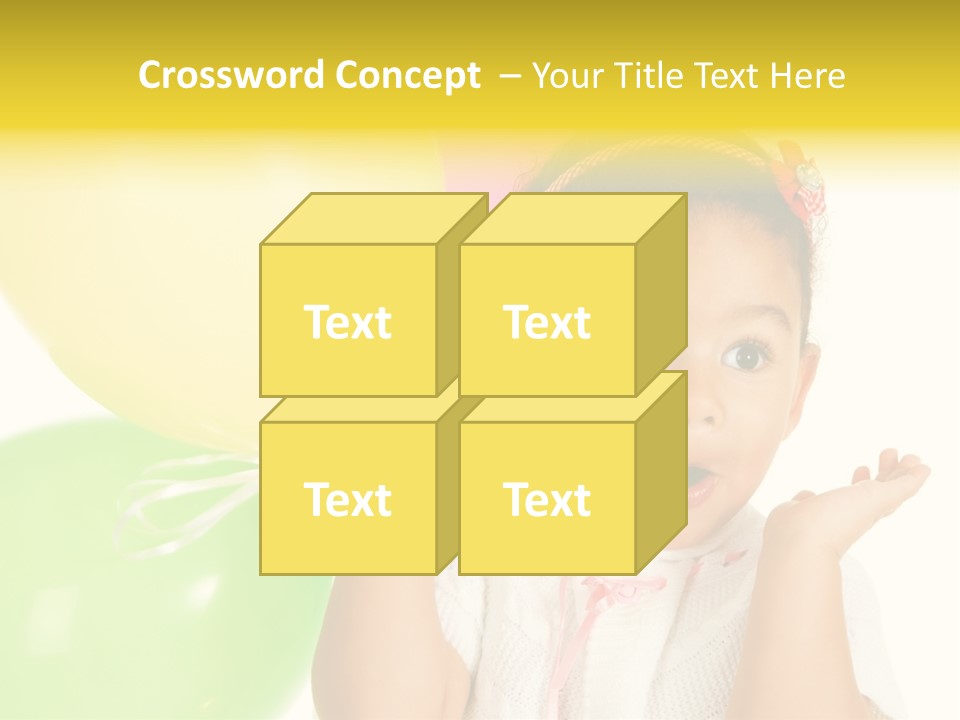 Crossword Concept – Your Title Text Here

Text

Text

Text

Text